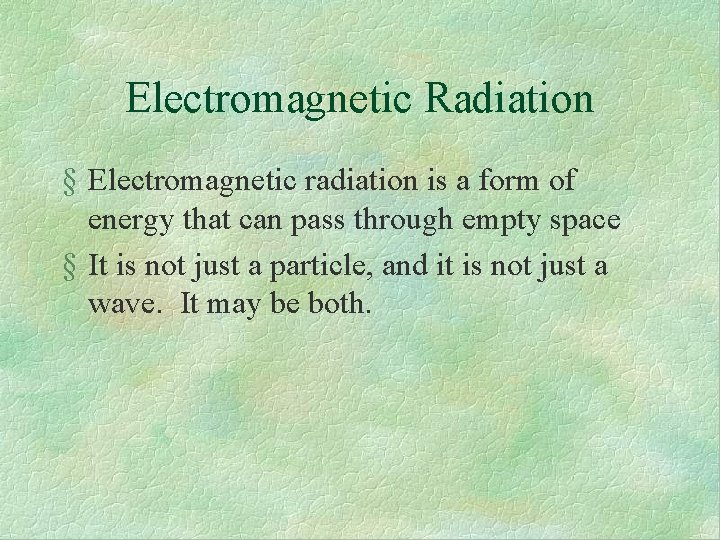 Electromagnetic Radiation

§ Electromagnetic radiation is a form of energy that can pass through empty space

§ It is not just a particle, and it is not just a wave.  It may be both.